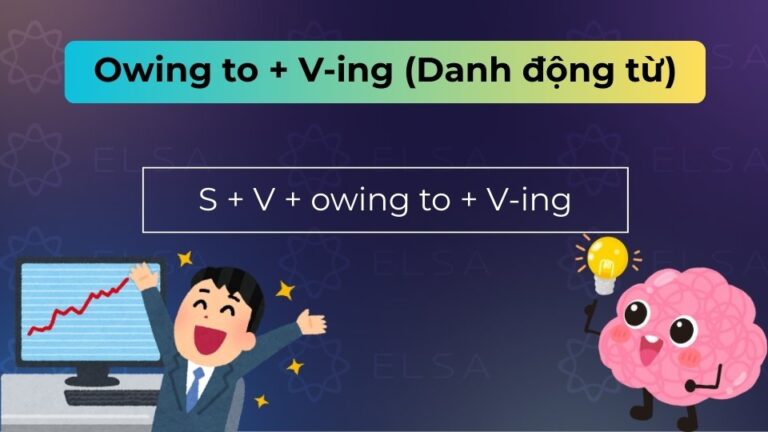 Owing to + V-ing (Danh động từ)

S + V + owing to + V-ing

ELSA